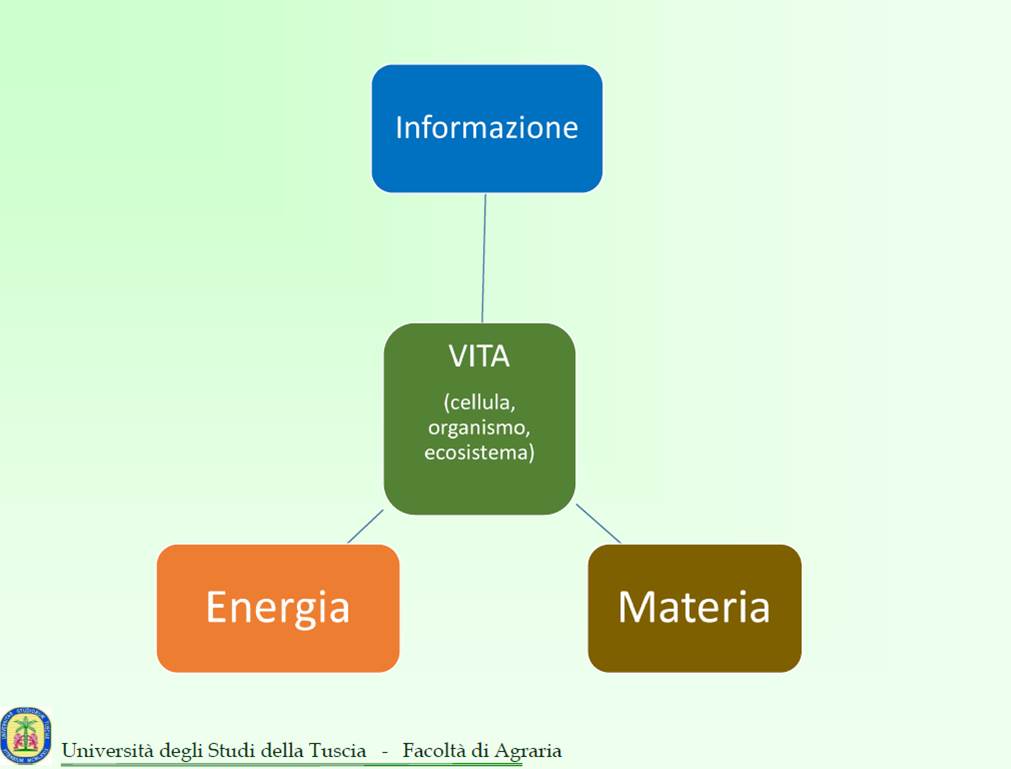 Informazione

VITA
(cellula, organismo, ecosistema)

Energia

Materia

Università degli Studi della Tuscia - Facoltà di Agraria